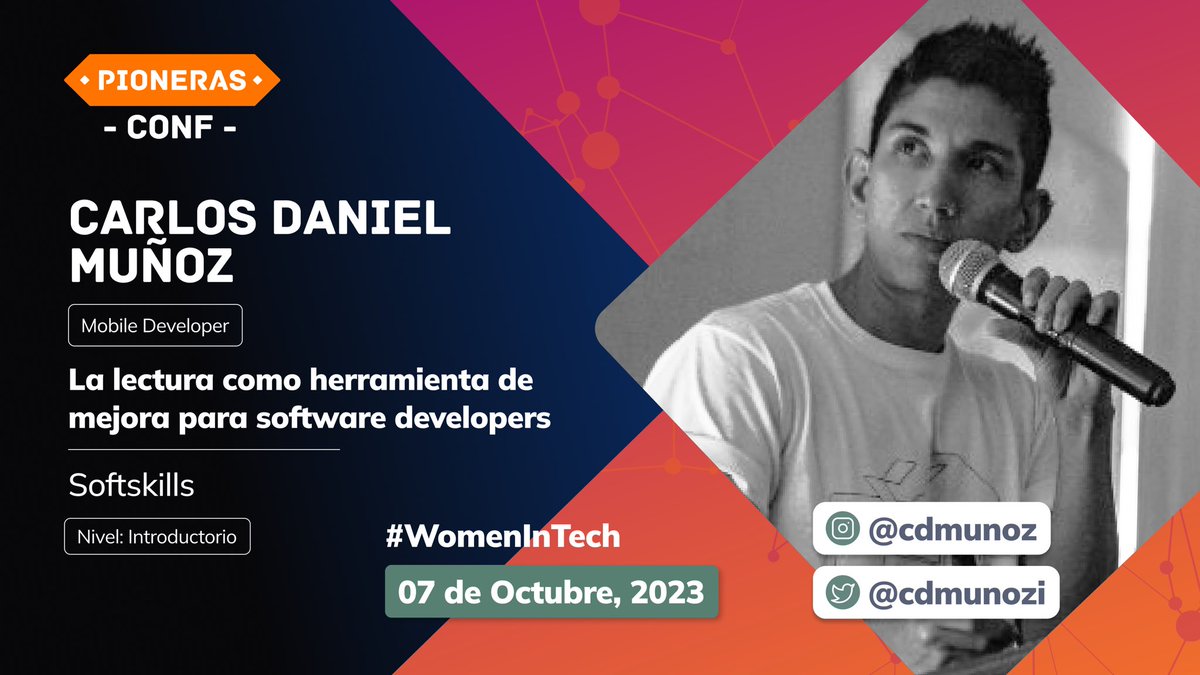 PIONERAS
- CONF -

CARLOS DANIEL MUÑOZ

Mobile Developer

La lectura como herramienta de mejora para software developers

Softskills

Nivel: Introductorio

#WomenInTech

07 de Octubre, 2023

@cdmunoz

@cdmunozi